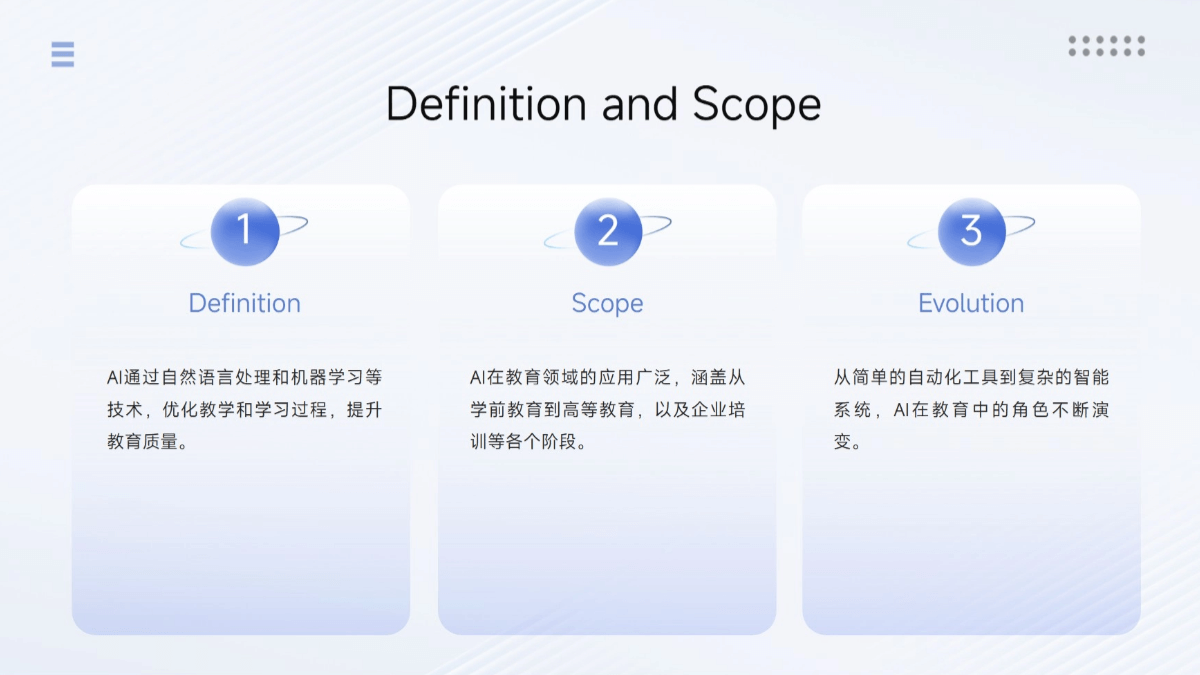 Definition and Scope

1

Definition

AI通过自然语言处理和机器学习等技术，优化教学和学习过程，提升教育质量。

2

Scope

AI在教育领域的应用广泛，涵盖从学前教育到高等教育，以及企业培训等各个阶段。

3

Evolution

从简单的自动化工具到复杂的智能系统，AI在教育中的角色不断演变。